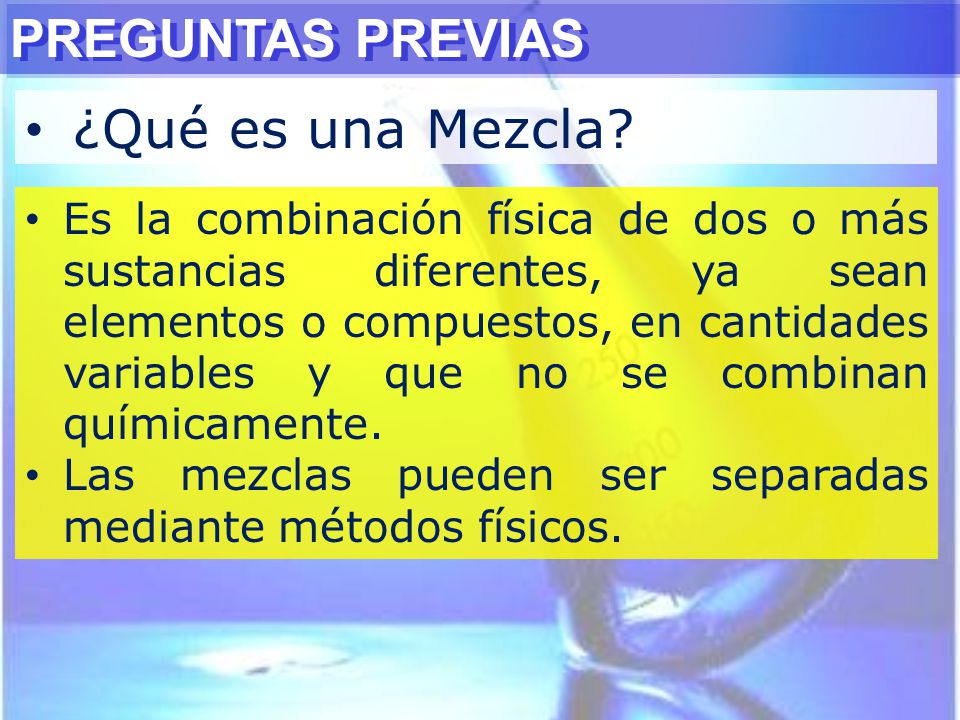 PREGUNTAS PREVIAS

• ¿Qué es una Mezcla?

• Es la combinación física de dos o más sustancias diferentes, ya sean elementos o compuestos, en cantidades variables y que no se combinan químicamente.
• Las mezclas pueden ser separadas mediante métodos físicos.